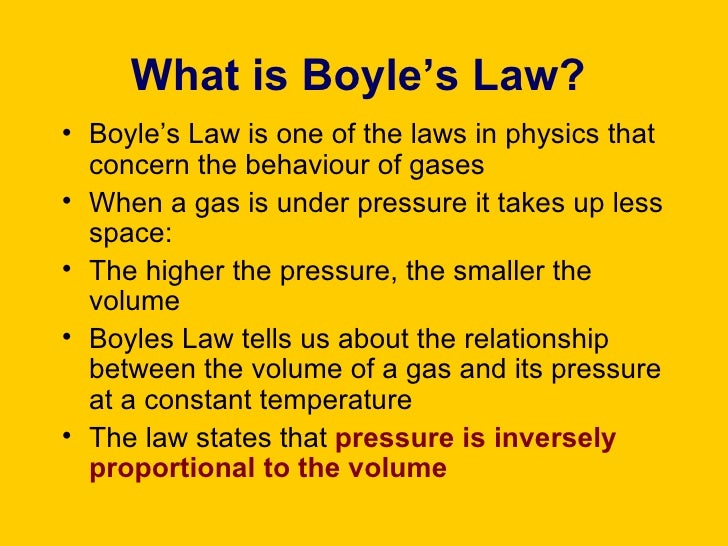 What is Boyle’s Law?

• Boyle’s Law is one of the laws in physics that concern the behaviour of gases
• When a gas is under pressure it takes up less space:
• The higher the pressure, the smaller the volume
• Boyles Law tells us about the relationship between the volume of a gas and its pressure at a constant temperature
• The law states that pressure is inversely proportional to the volume